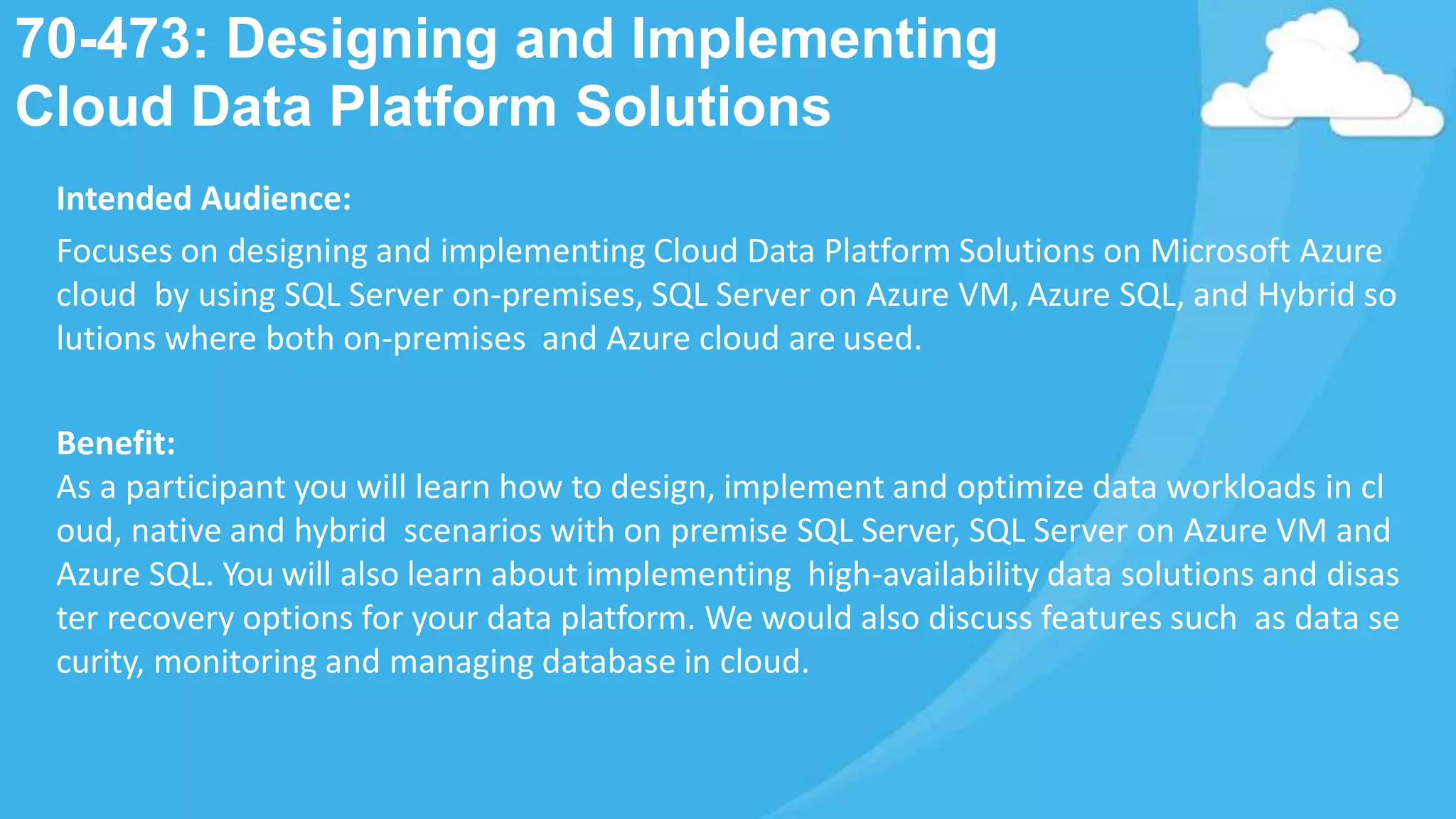 70-473: Designing and Implementing Cloud Data Platform Solutions

Intended Audience:

Focuses on designing and implementing Cloud Data Platform Solutions on Microsoft Azure cloud by using SQL Server on-premises, SQL Server on Azure VM, Azure SQL, and Hybrid so lutions where both on-premises and Azure cloud are used.

Benefit:

As a participant you will learn how to design, implement and optimize data workloads in cl oud, native and hybrid scenarios with on premise SQL Server, SQL Server on Azure VM and Azure SQL. You will also learn about implementing high-availability data solutions and disas ter recovery options for your data platform. We would also discuss features such as data se curity, monitoring and managing database in cloud.